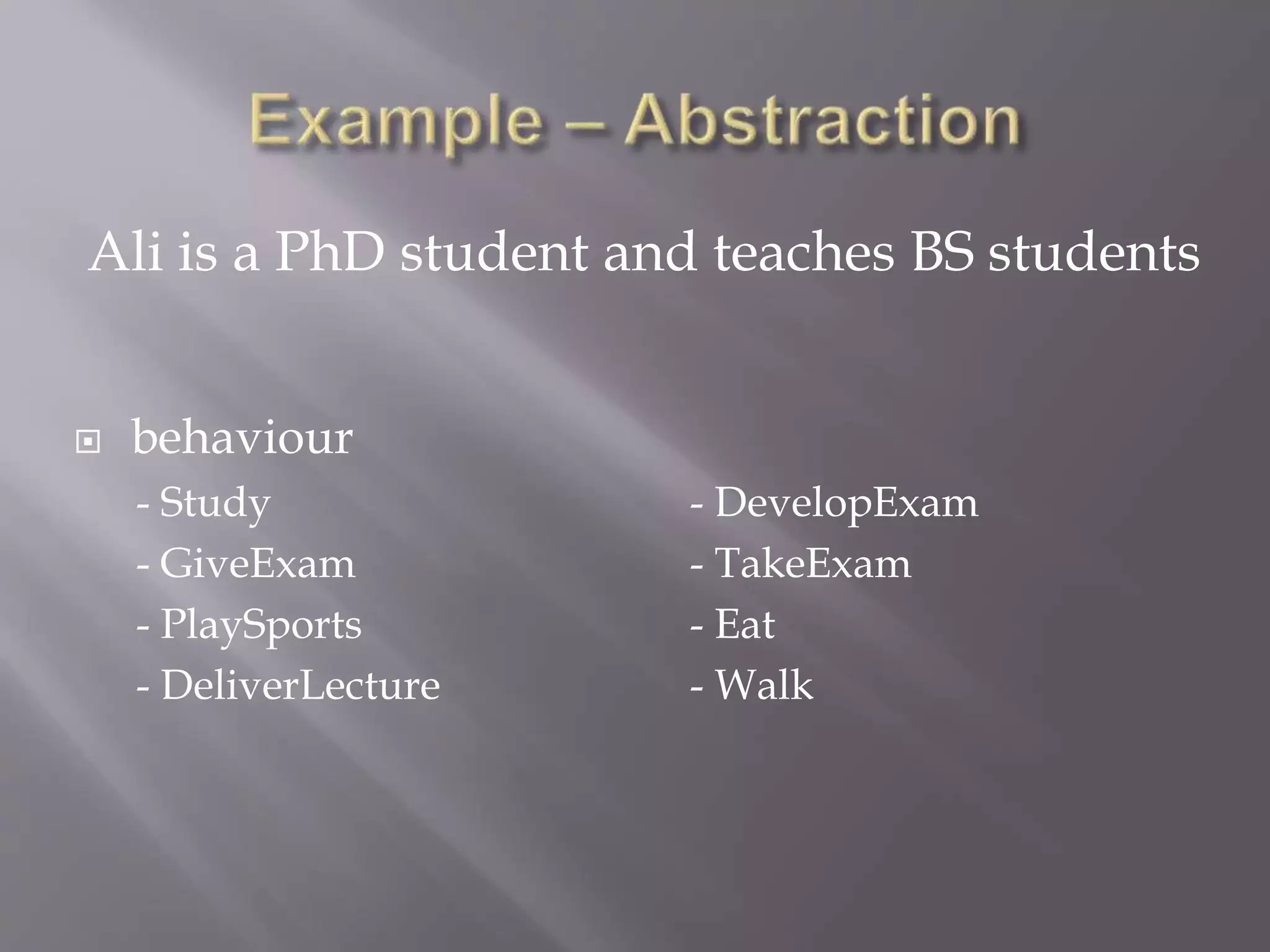 Example – Abstraction

Ali is a PhD student and teaches BS students

behaviour

- Study
- GiveExam
- PlaySports
- DeliverLecture

- DevelopExam
- TakeExam
- Eat
- Walk